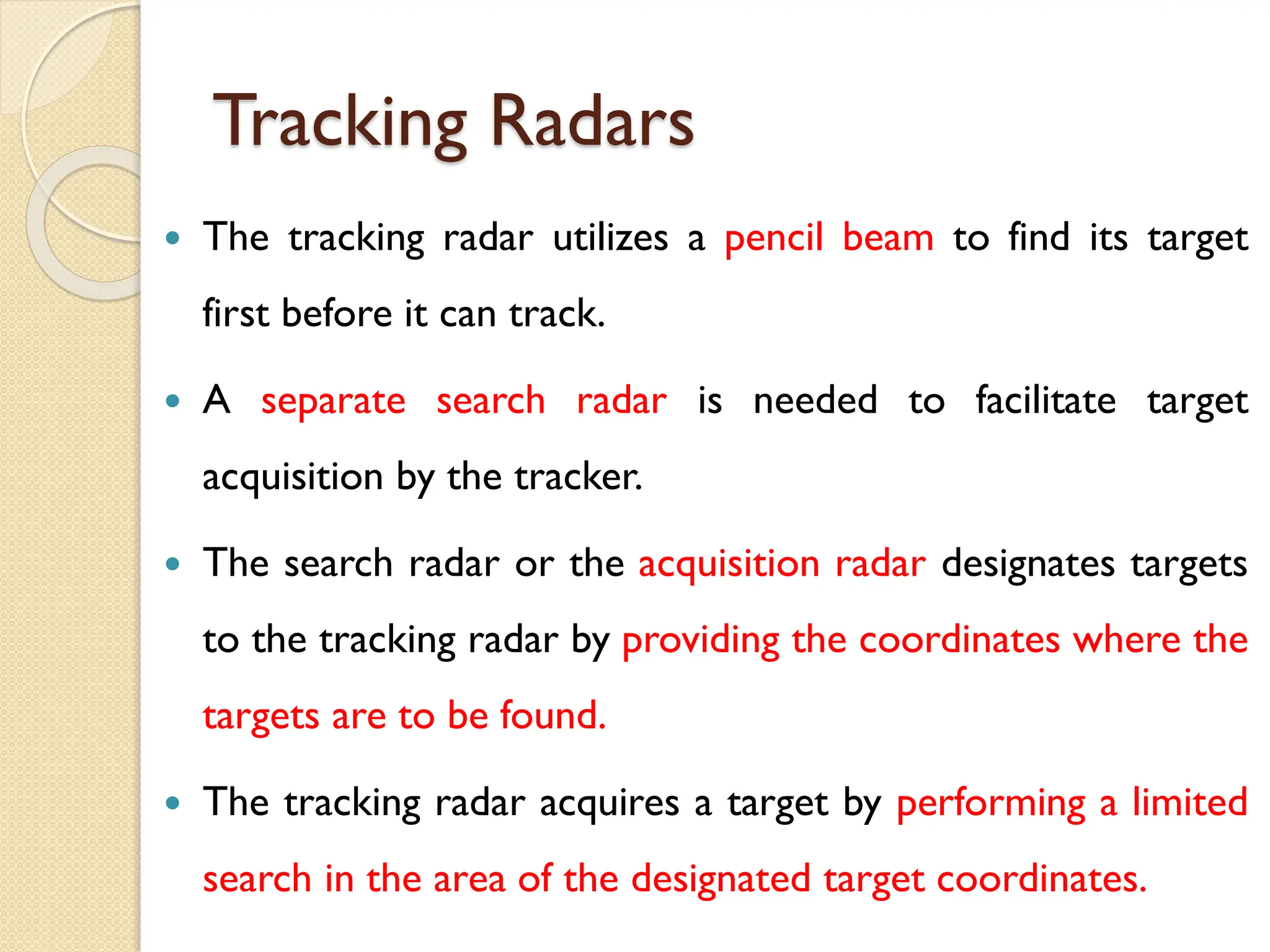 Tracking Radars

• The tracking radar utilizes a pencil beam to find its target first before it can track.

• A separate search radar is needed to facilitate target acquisition by the tracker.

• The search radar or the acquisition radar designates targets to the tracking radar by providing the coordinates where the targets are to be found.

• The tracking radar acquires a target by performing a limited search in the area of the designated target coordinates.